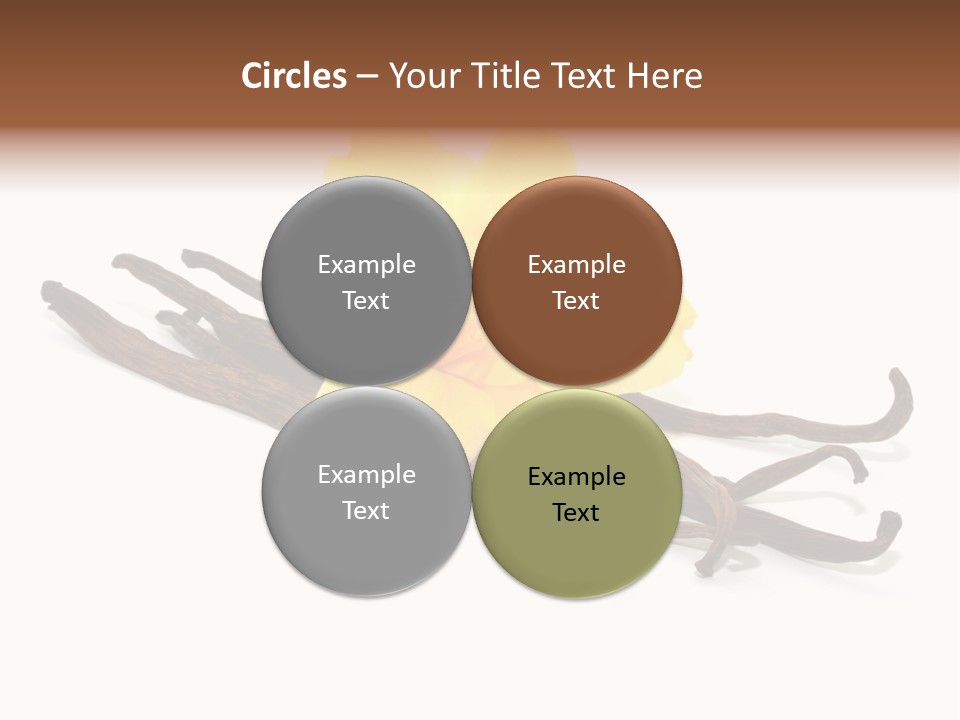 Circles – Your Title Text Here

Example Text

Example Text

Example Text

Example Text